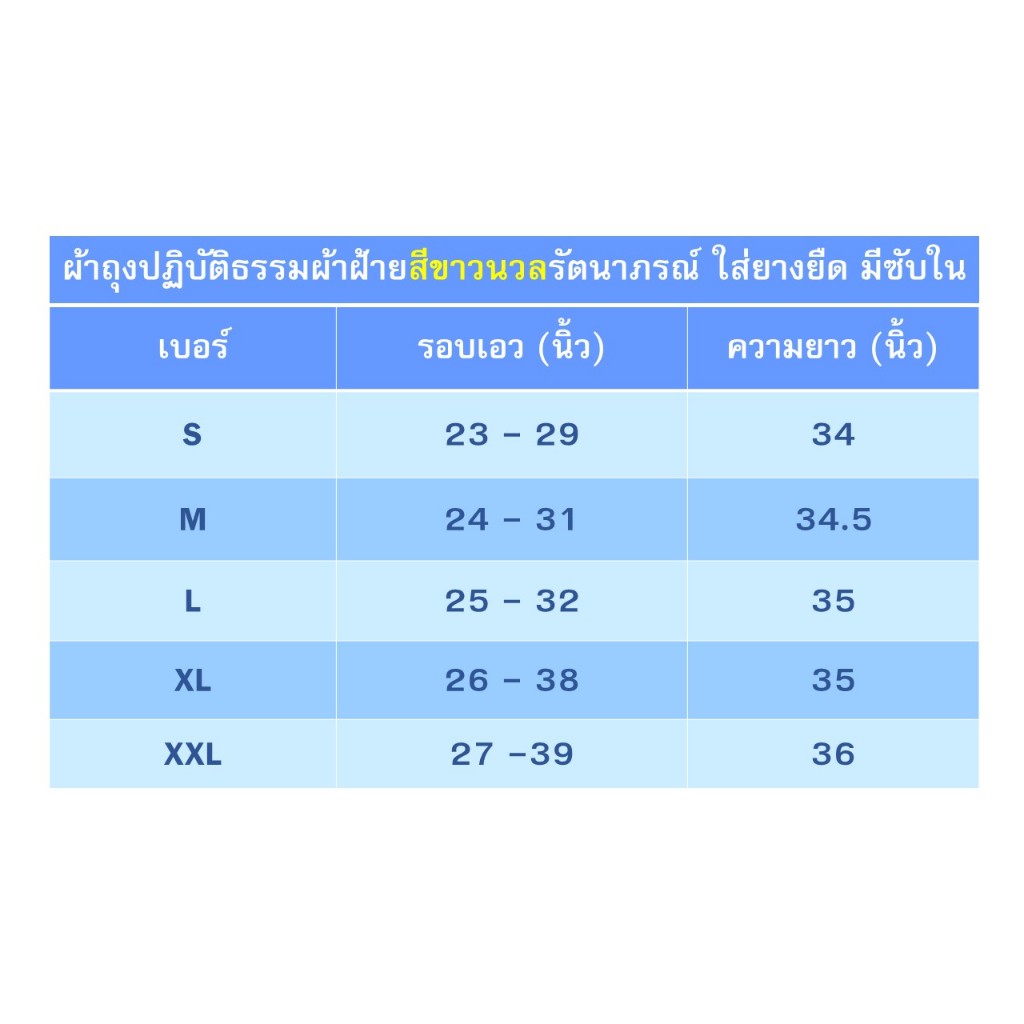 ผ้าถุงปฏิบัติธรรมผ้าฝ้ายสีขาวนวลรัตนาภรณ์ ใส่ยางยืด มีซับใน

| เบอร์ | รอบเอว (นิ้ว) | ความยาว (นิ้ว) |
|---|---|---|
| S | 23 - 29 | 34 |
| M | 24 - 31 | 34.5 |
| L | 25 - 32 | 35 |
| XL | 26 - 38 | 35 |
| XXL | 27 -39 | 36 |